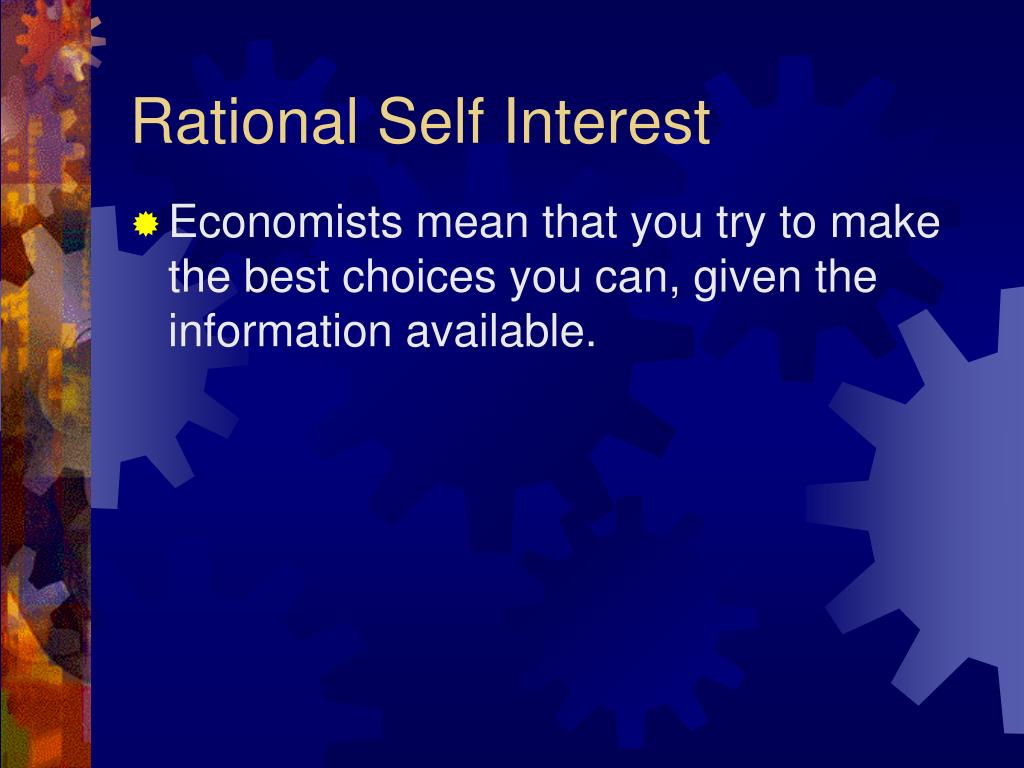 Rational Self Interest

Economists mean that you try to make the best choices you can, given the information available.